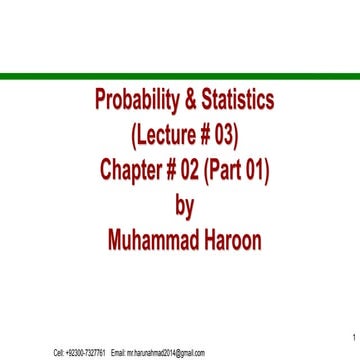 Probability & Statistics
(Lecture # 03)
Chapter # 02 (Part 01)
by
Muhammad Haroon

1

Cell: +92300-7327761 Email: mr.harunahmad2014@gmail.com